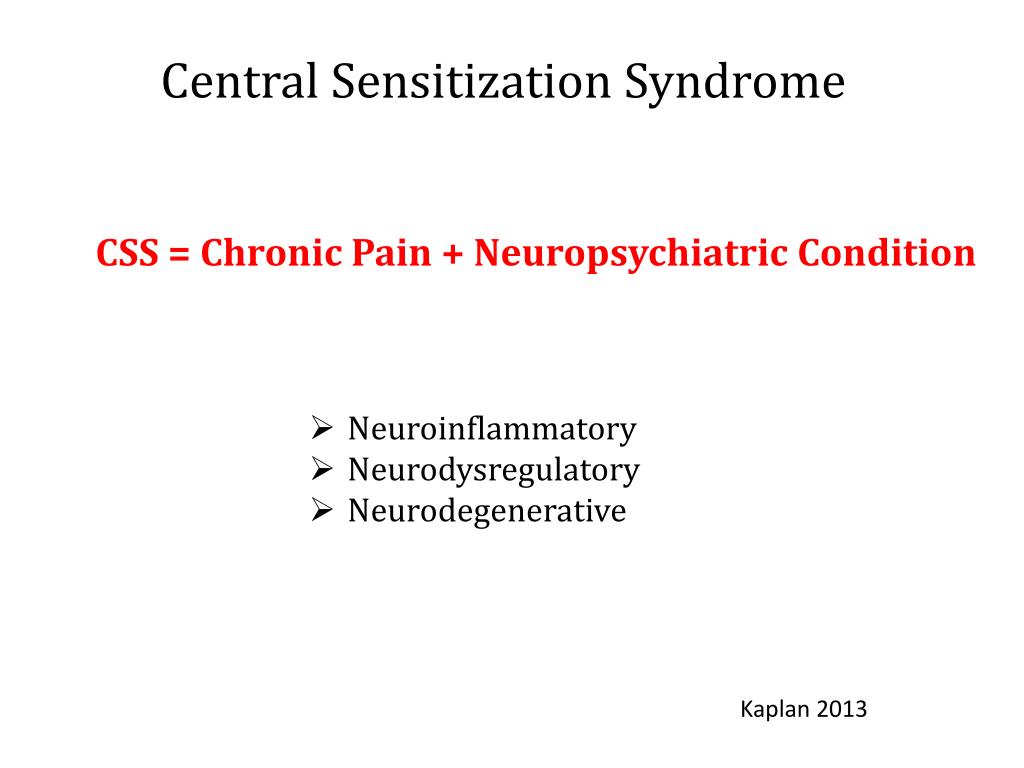 Central Sensitization Syndrome

CSS = Chronic Pain + Neuropsychiatric Condition

➢ Neuroinflammatory
➢ Neurodysregulatory
➢ Neurodegenerative

Kaplan 2013